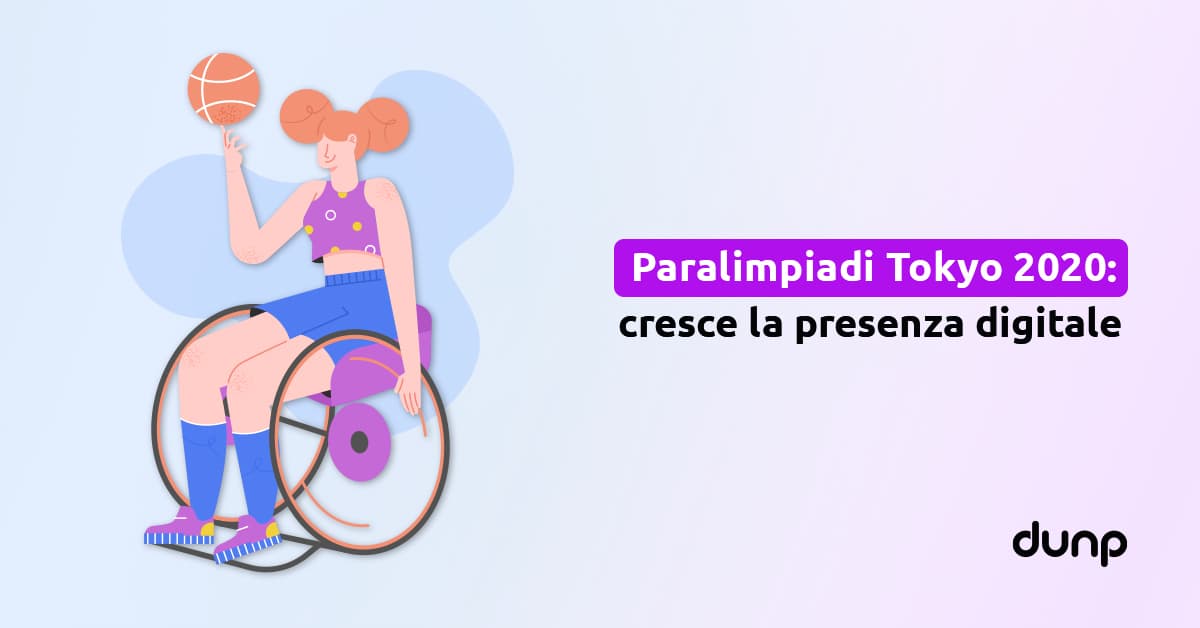 Paralimpiadi Tokyo 2020:
cresce la presenza digitale

dunp